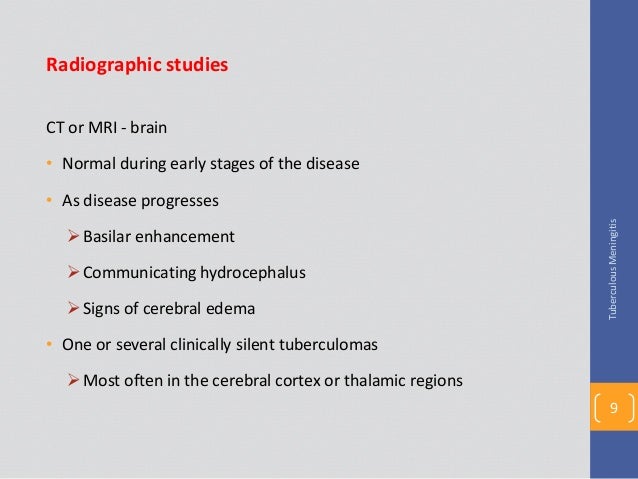 Radiographic studies

CT or MRI - brain

• Normal during early stages of the disease

• As disease progresses

➢ Basilar enhancement

➢ Communicating hydrocephalus

➢ Signs of cerebral edema

• One or several clinically silent tuberculomas

➢ Most often in the cerebral cortex or thalamic regions

Tuberculous Meningitis

9